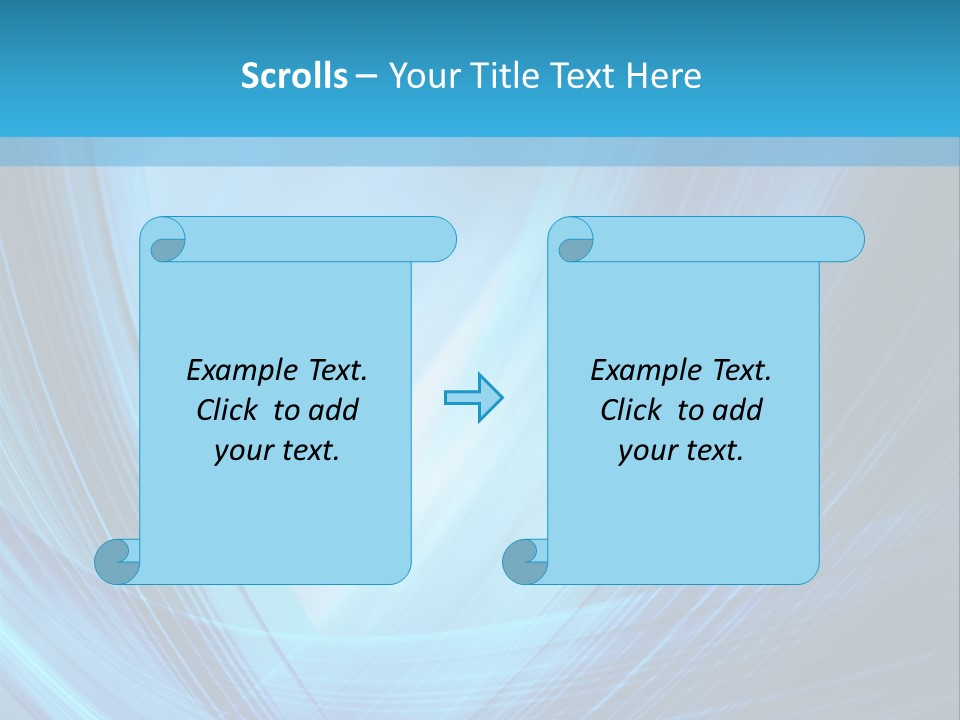 Scrolls – Your Title Text Here

Example Text.
Click to add
your text.

Example Text.
Click to add
your text.